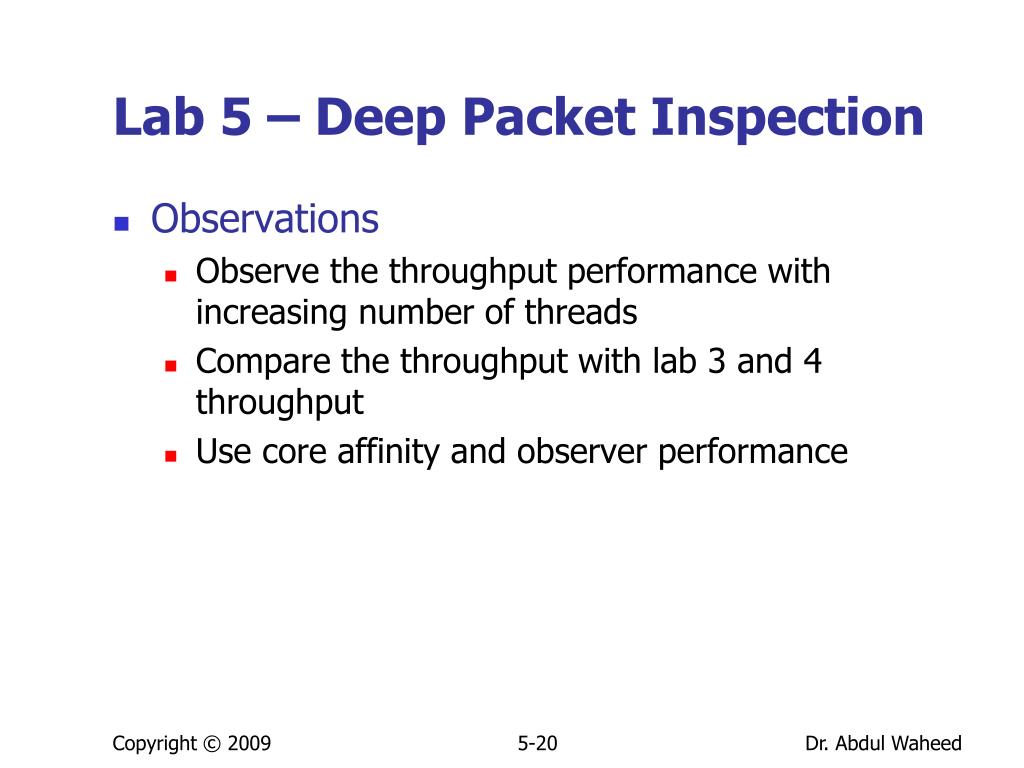 Lab 5 – Deep Packet Inspection

Observations

Observe the throughput performance with increasing number of threads

Compare the throughput with lab 3 and 4 throughput

Use core affinity and observer performance

Copyright © 2009

5-20

Dr. Abdul Waheed